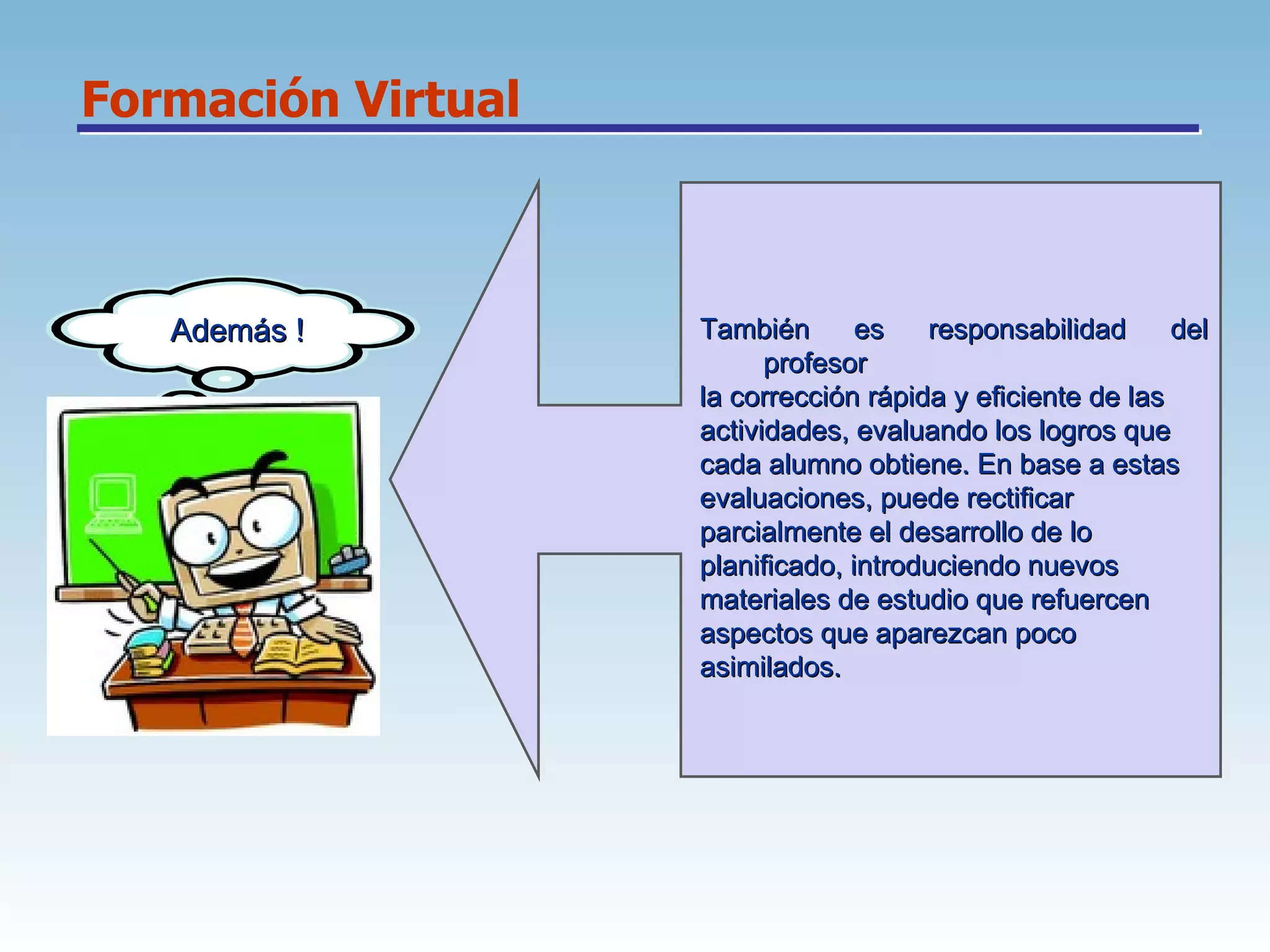 Formación Virtual

Además !

También es responsabilidad del profesor
la corrección rápida y eficiente de las actividades, evaluando los logros que cada alumno obtiene. En base a estas evaluaciones, puede rectificar parcialmente el desarrollo de lo planificado, introduciendo nuevos materiales de estudio que refuercen aspectos que aparezcan poco asimilados.